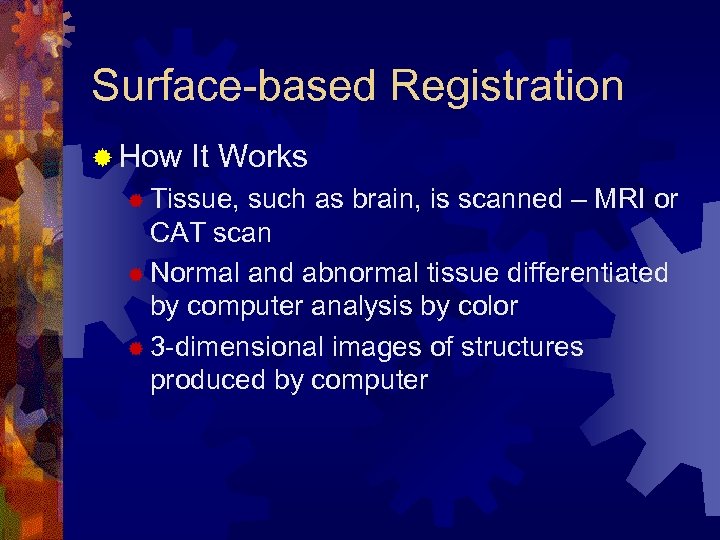 Surface-based Registration

How It Works

Tissue, such as brain, is scanned – MRI or CAT scan

Normal and abnormal tissue differentiated by computer analysis by color

3-dimensional images of structures produced by computer